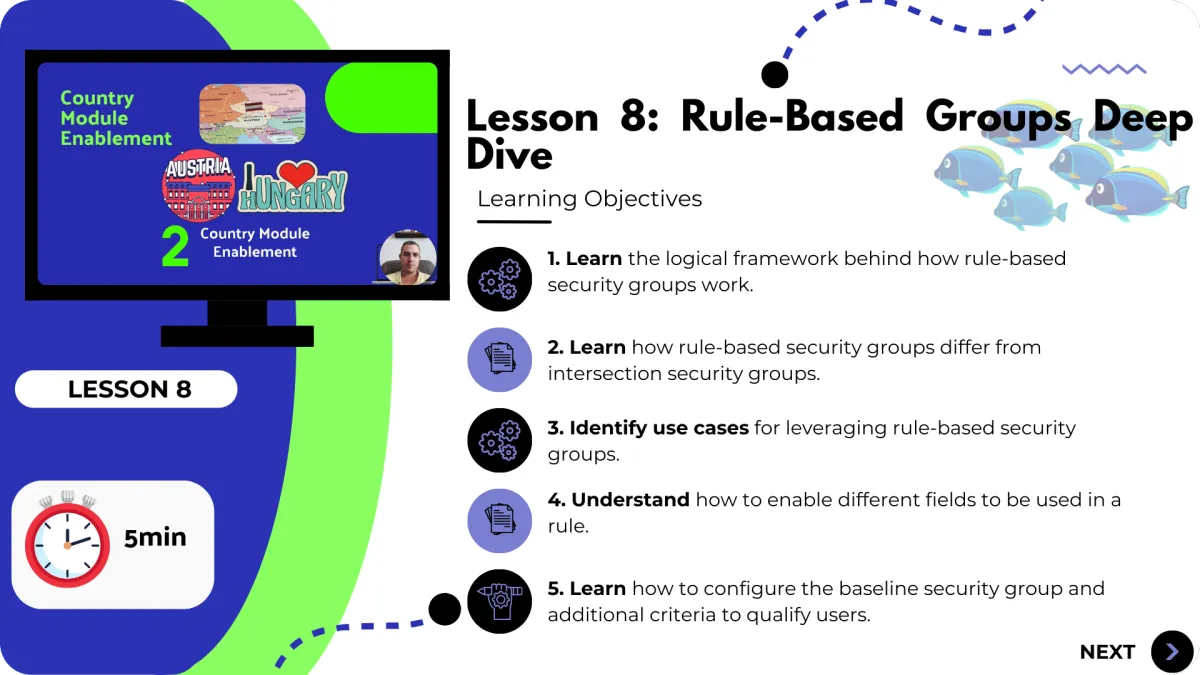 Country Module Enablement

AUSTRIA

I HUNGARY

2 Country Module Enablement

LESSON 8

5min

Lesson 8: Rule-Based Groups Deep Dive

Learning Objectives

1. Learn the logical framework behind how rule-based security groups work.

2. Learn how rule-based security groups differ from intersection security groups.

3. Identify use cases for leveraging rule-based security groups.

4. Understand how to enable different fields to be used in a rule.

5. Learn how to configure the baseline security group and additional criteria to qualify users.

NEXT